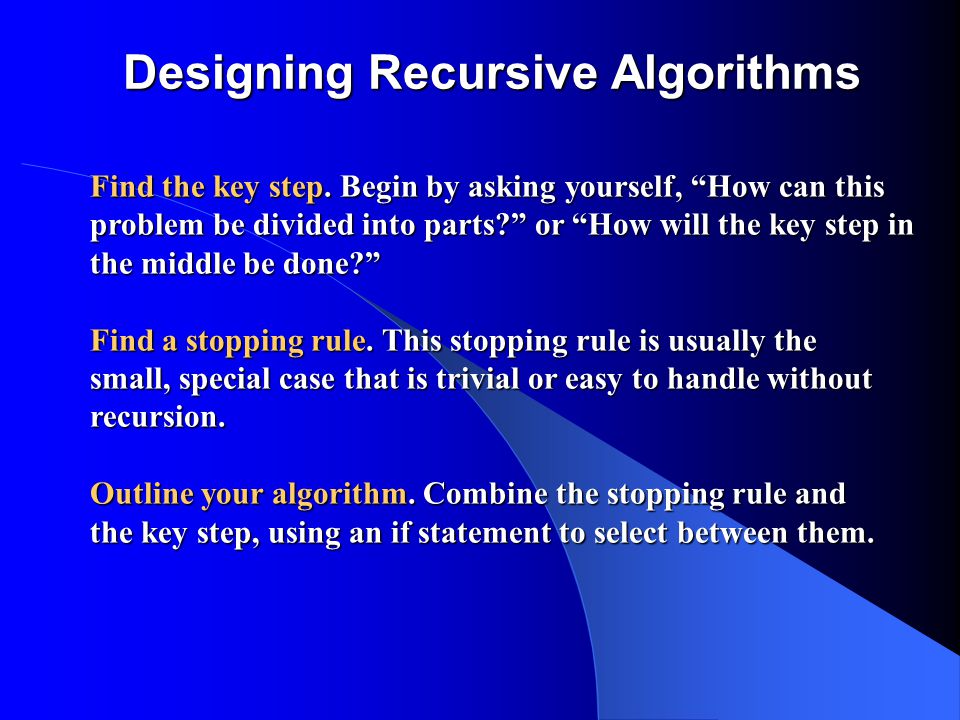 Designing Recursive Algorithms

Find the key step. Begin by asking yourself, “How can this problem be divided into parts?” or “How will the key step in the middle be done?”

Find a stopping rule. This stopping rule is usually the small, special case that is trivial or easy to handle without recursion.

Outline your algorithm. Combine the stopping rule and the key step, using an if statement to select between them.